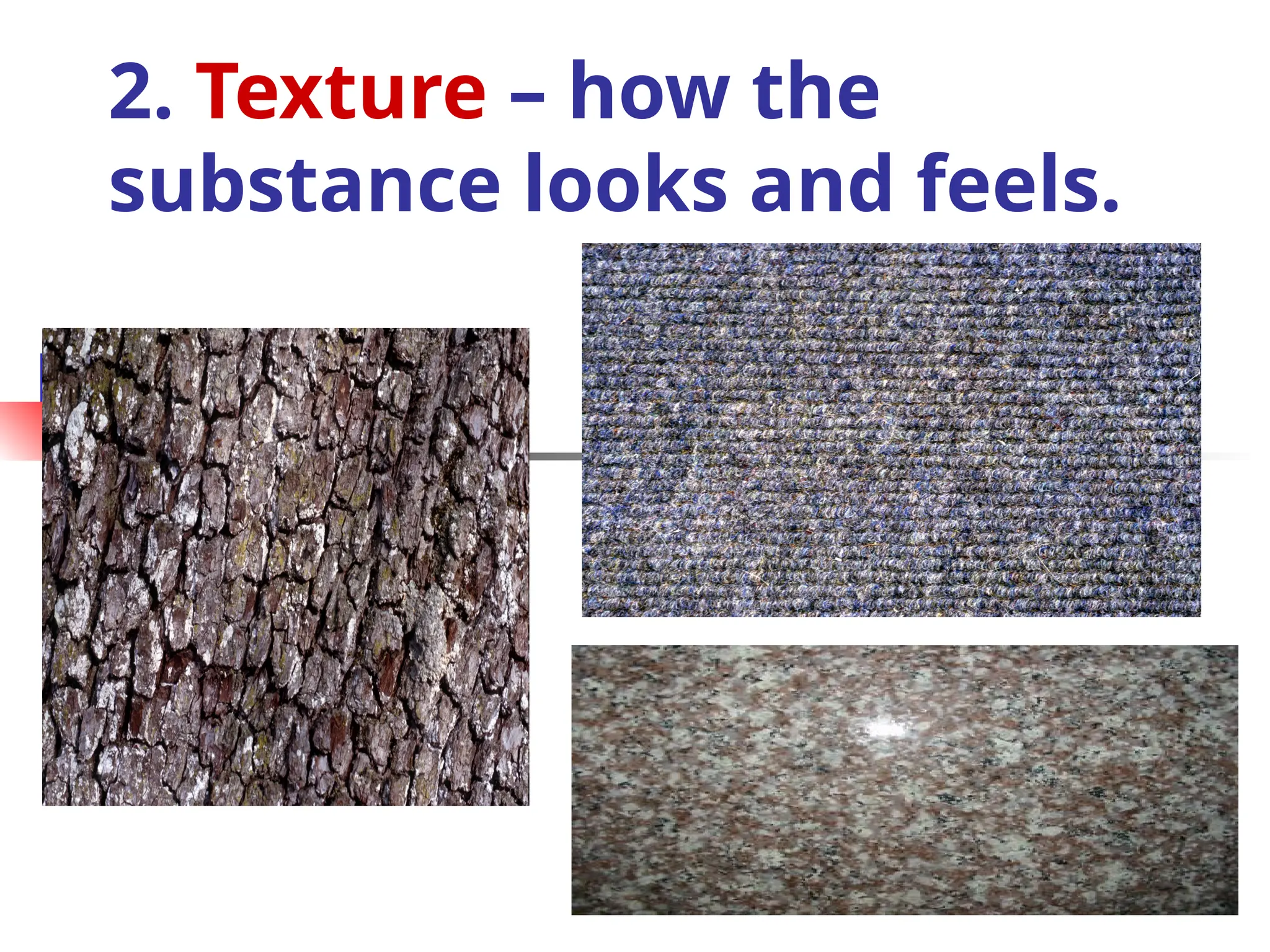 2. Texture – how the substance looks and feels.